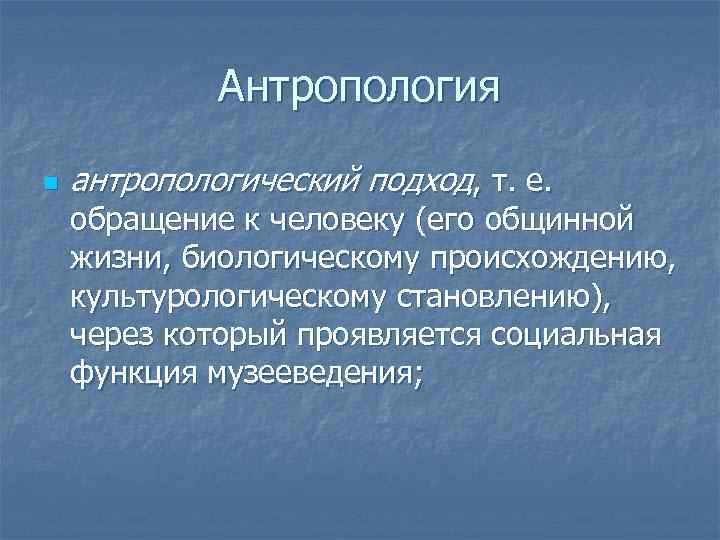 Антропология

антропологический подход, т. е. обращение к человеку (его общинной жизни, биологическому происхождению, культурологическому становлению), через который проявляется социальная функция музееведения;